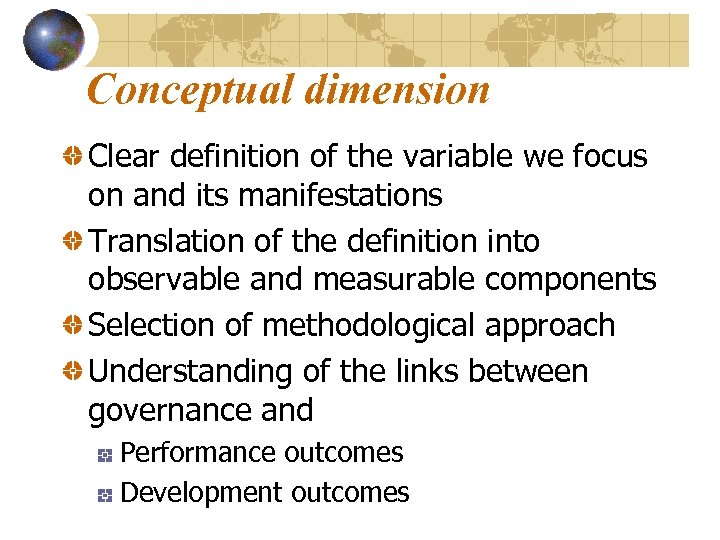 Conceptual dimension

Clear definition of the variable we focus on and its manifestations

Translation of the definition into observable and measurable components

Selection of methodological approach

Understanding of the links between governance and

Performance outcomes

Development outcomes